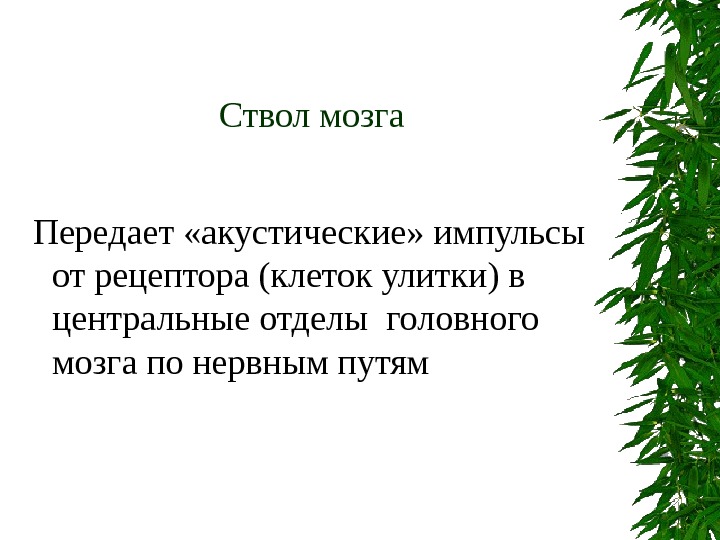 Ствол мозга

Передает «акустические» импульсы от рецептора (клеток улитки) в центральные отделы головного мозга по нервным путям